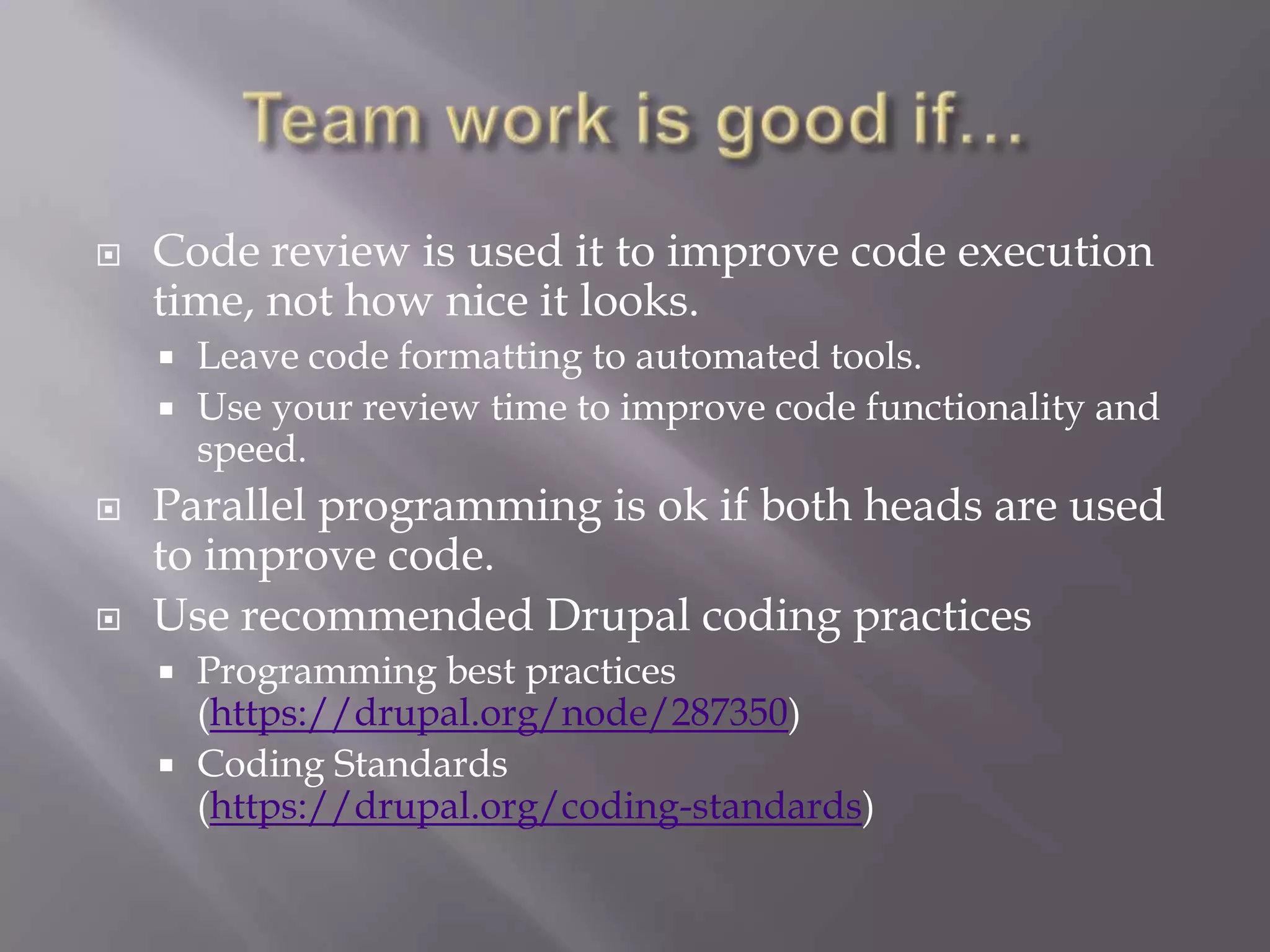 Team work is good if...

Code review is used it to improve code execution time, not how nice it looks.

Leave code formatting to automated tools.

Use your review time to improve code functionality and speed.

Parallel programming is ok if both heads are used to improve code.

Use recommended Drupal coding practices

Programming best practices (https://drupal.org/node/287350)

Coding Standards (https://drupal.org/coding-standards)